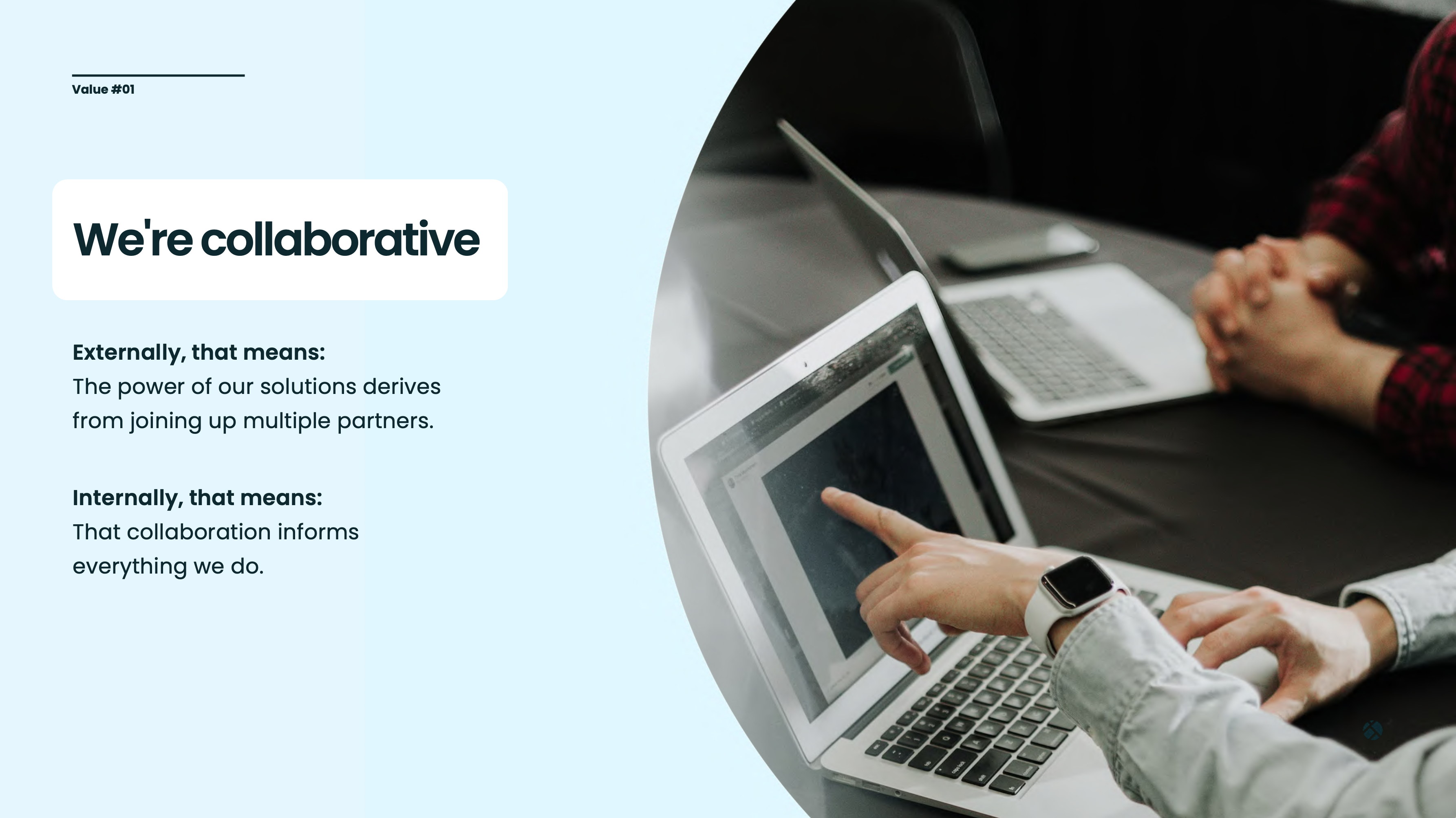 Value #01

We're collaborative

Externally, that means:
The power of our solutions derives from joining up multiple partners.

Internally, that means:
That collaboration informs everything we do.